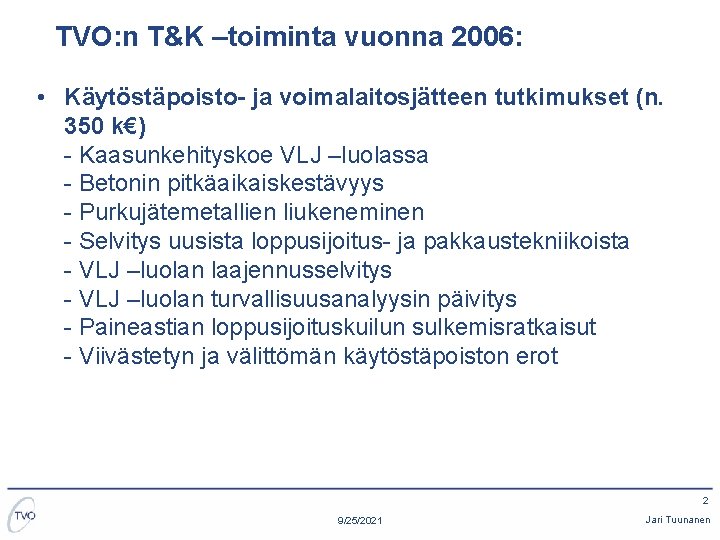 TVO:n T&K –toiminta vuonna 2006:

• Käytöstäpoisto- ja voimalaitosjätteen tutkimukset (n. 350 k€)
- Kaasunkehityskoe VLJ –luolassa
- Betonin pitkäaikaiskestävyys
- Purkujätemetallien liukeneminen
- Selvitys uusista loppusijoitus- ja pakkaustekniikoista
- VLJ –luolan laajennusselvitys
- VLJ –luolan turvallisuusanalyysin päivitys
- Paineastian loppusijoituskuilun sulkemisratkaisut
- Viivästetyn ja välittömän käytöstäpoiston erot

TVO

9/25/2021

2

Jari Tuunanen